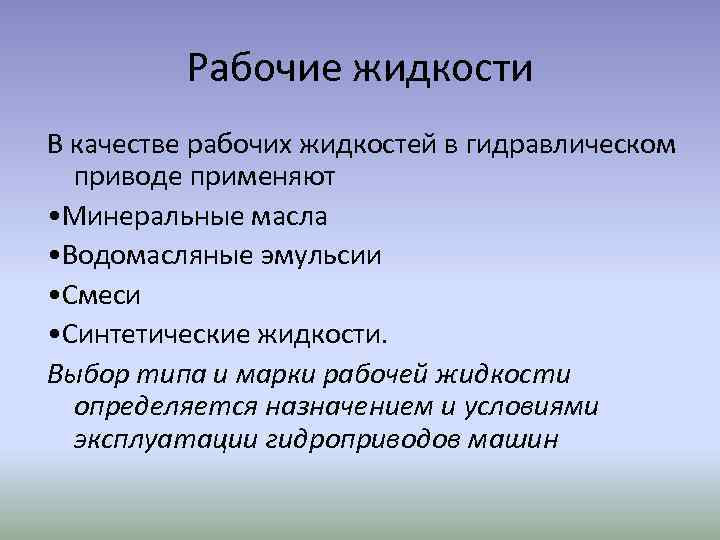 Рабочие жидкости

В качестве рабочих жидкостей в гидравлическом приводе применяют

•Минеральные масла

•Водомасляные эмульсии

•Смеси

•Синтетические жидкости.

Выбор типа и марки рабочей жидкости определяется назначением и условиями эксплуатации гидроприводов машин